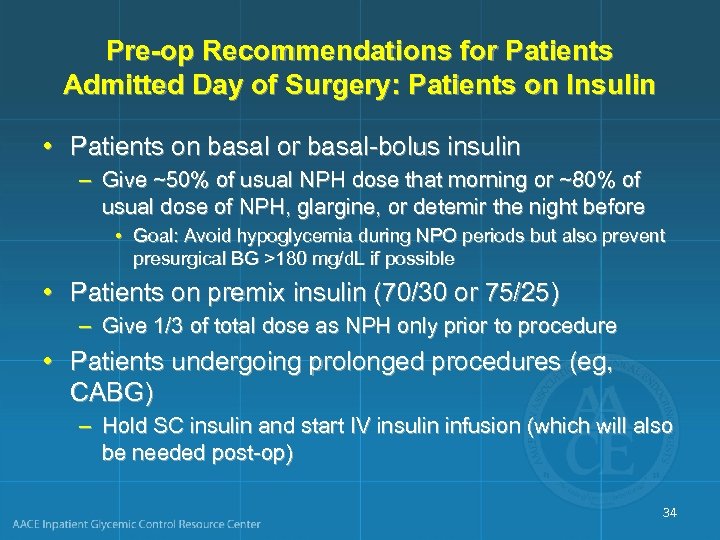 Pre-op Recommendations for Patients Admitted Day of Surgery: Patients on Insulin

• Patients on basal or basal-bolus insulin
– Give ~50% of usual NPH dose that morning or ~80% of usual dose of NPH, glargine, or detemir the night before
• Goal: Avoid hypoglycemia during NPO periods but also prevent presurgical BG >180 mg/dL if possible

• Patients on premix insulin (70/30 or 75/25)
– Give 1/3 of total dose as NPH only prior to procedure

• Patients undergoing prolonged procedures (eg, CABG)
– Hold SC insulin and start IV insulin infusion (which will also be needed post-op)

AACE

34

AACE Inpatient Glycemic Control Resource Center